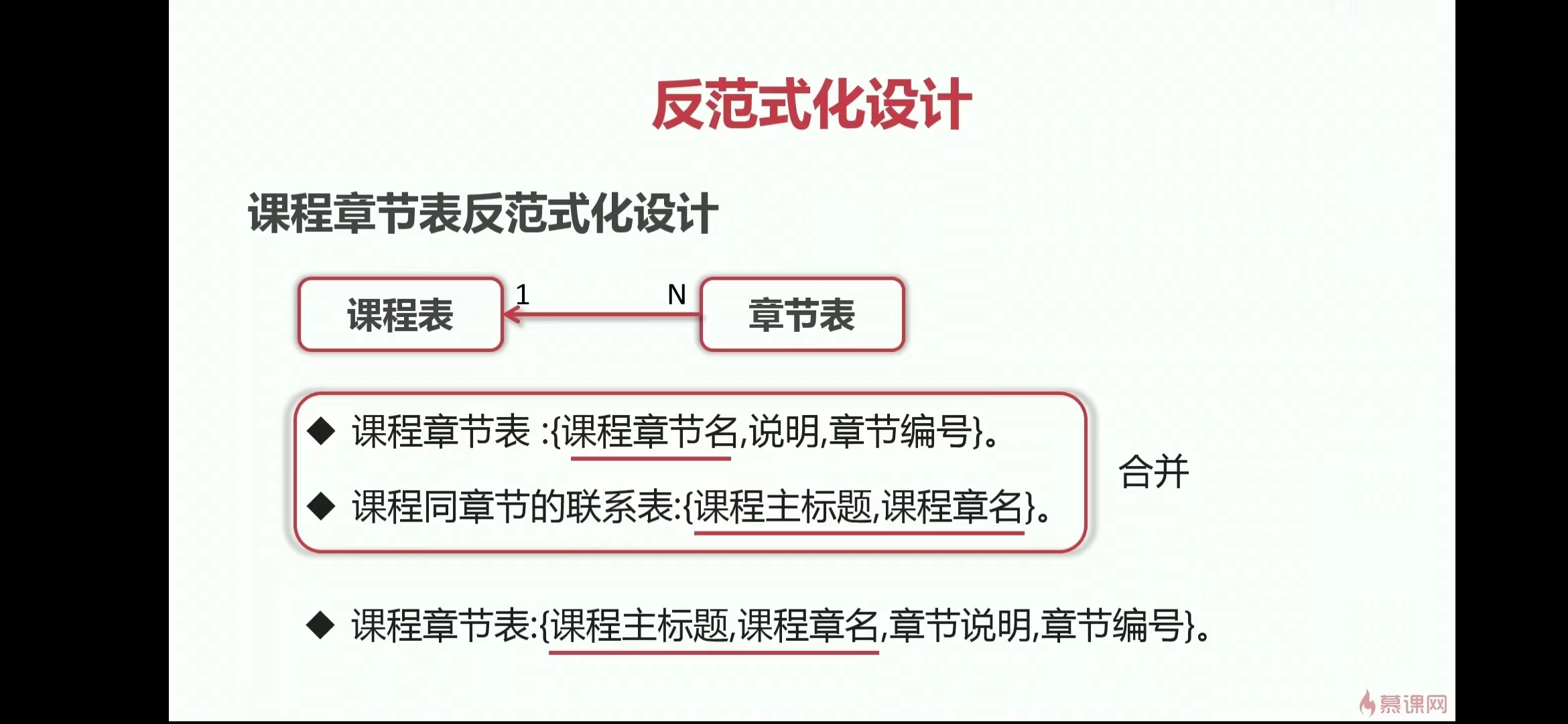 反范式化设计

课程章节表反范式化设计

课程表 1 N 章节表

◆ 课程章节表 :{课程章节名,说明,章节编号}。

◆ 课程同章节的联系表:{课程主标题,课程章名}。

合并

◆ 课程章节表:{课程主标题,课程章名,章节说明,章节编号}。

慕课网